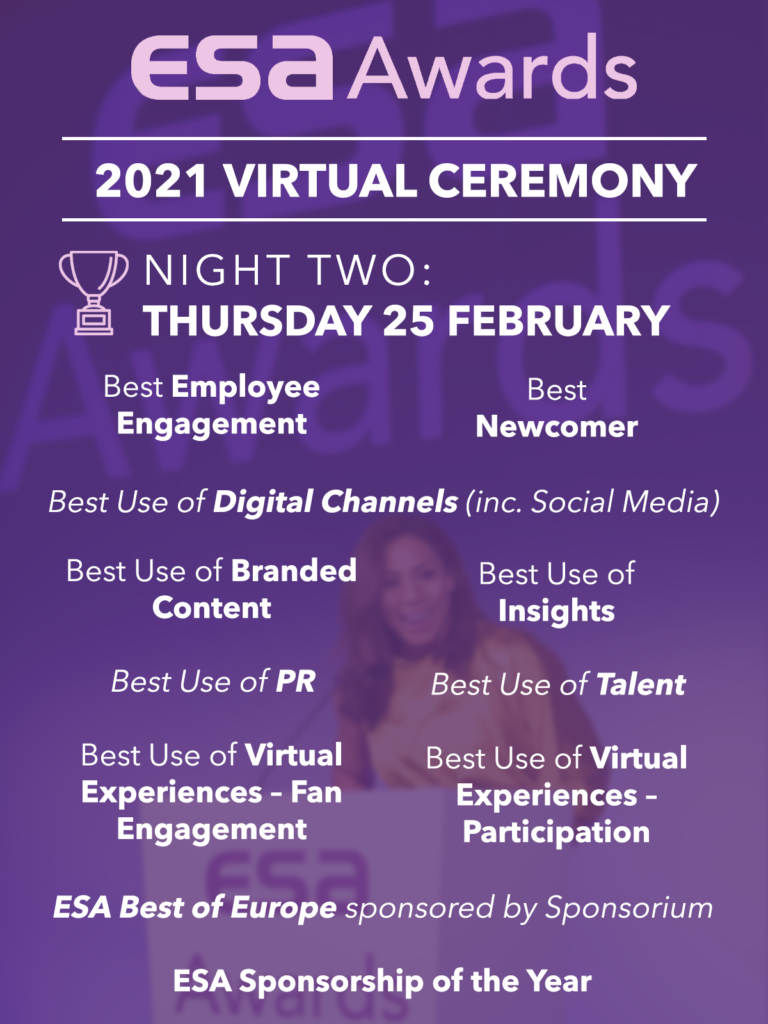 esa Awards

2021 VIRTUAL CEREMONY

NIGHT TWO:
THURSDAY 25 FEBRUARY

Best Employee Engagement

Best Newcomer

Best Use of Digital Channels (inc. Social Media)

Best Use of Branded Content

Best Use of Insights

Best Use of PR

Best Use of Talent

Best Use of Virtual Experiences – Fan Engagement

Best Use of Virtual Experiences – Participation

ESA Best of Europe sponsored by Sponsorium

ESA Sponsorship of the Year